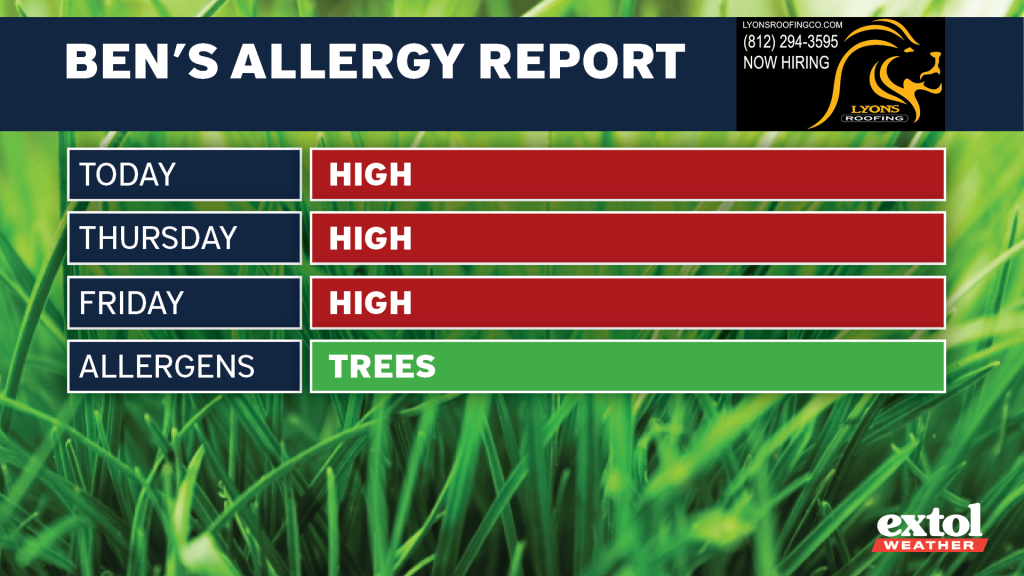 BEN'S ALLERGY REPORT

LYONSROOFINGCO.COM
(812) 294-3595
NOW HIRING
LYONS
ROOFING

| TODAY | HIGH |
|---|---|
| THURSDAY | HIGH |
| FRIDAY | HIGH |
| ALLERGENS | TREES |

extol
WEATHER